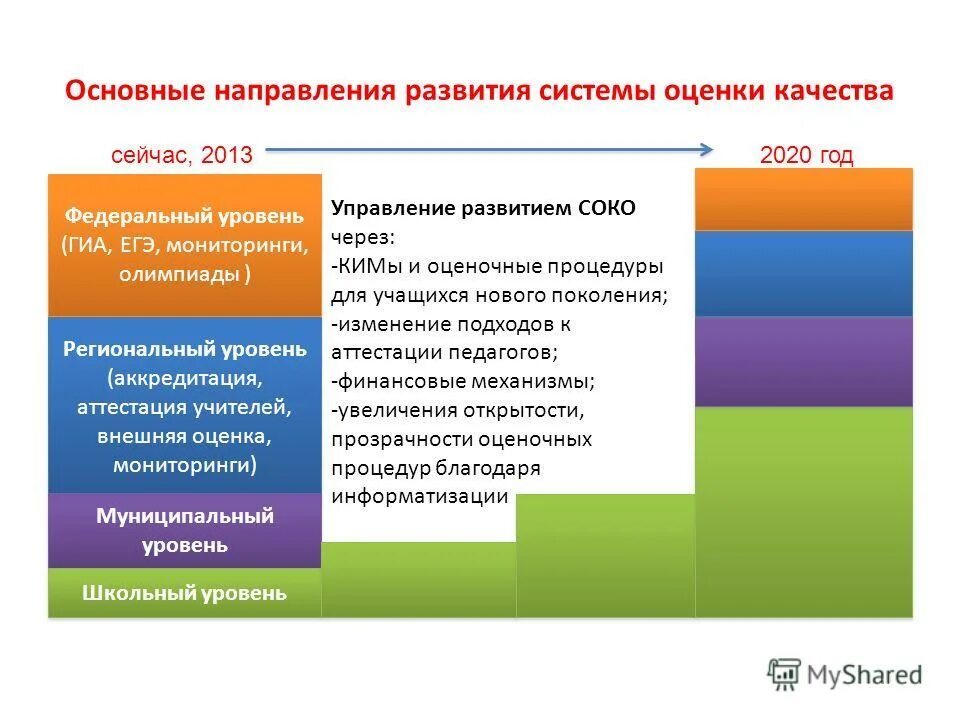 Основные направления развития системы оценки качества

сейчас, 2013

2020 год

Федеральный уровень (ГИА, ЕГЭ, мониторинги, олимпиады )

Региональный уровень (аккредитация, аттестация учителей, внешняя оценка, мониторинги)

Муниципальный уровень

Школьный уровень

Управление развитием СОКО через:
-КИМы и оценочные процедуры для учащихся нового поколения;
-изменение подходов к аттестации педагогов;
-финансовые механизмы;
-увеличения открытости, прозрачности оценочных процедур благодаря информатизации

MyShared